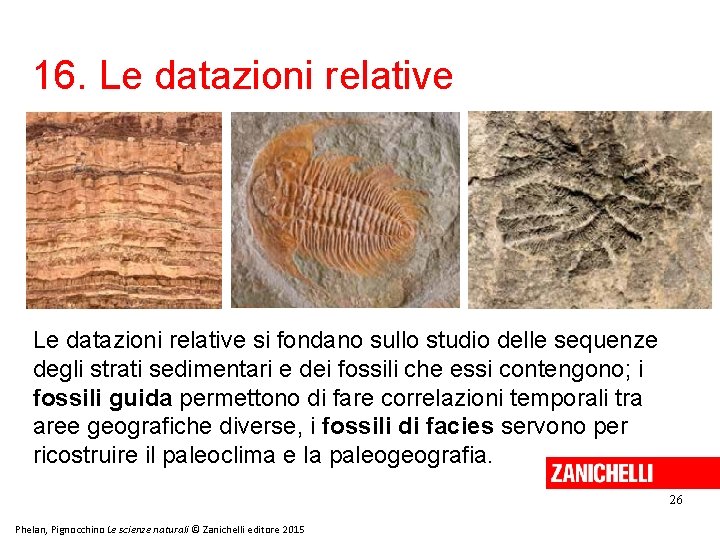 16. Le datazioni relative

Le datazioni relative si fondano sullo studio delle sequenze degli strati sedimentari e dei fossili che essi contengono; i fossili guida permettono di fare correlazioni temporali tra aree geografiche diverse, i fossili di facies servono per ricostruire il paleoclima e la paleogeografia.

ZANICHELLI

26

Phelan, Pignocchino Le scienze naturali © Zanichelli editore 2015